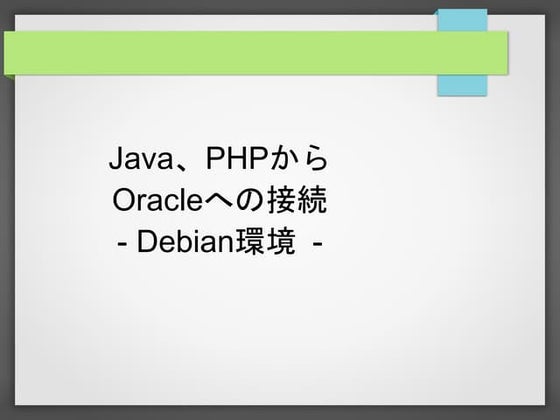 Java、PHPから
Oracleへの接続
- Debian環境 -